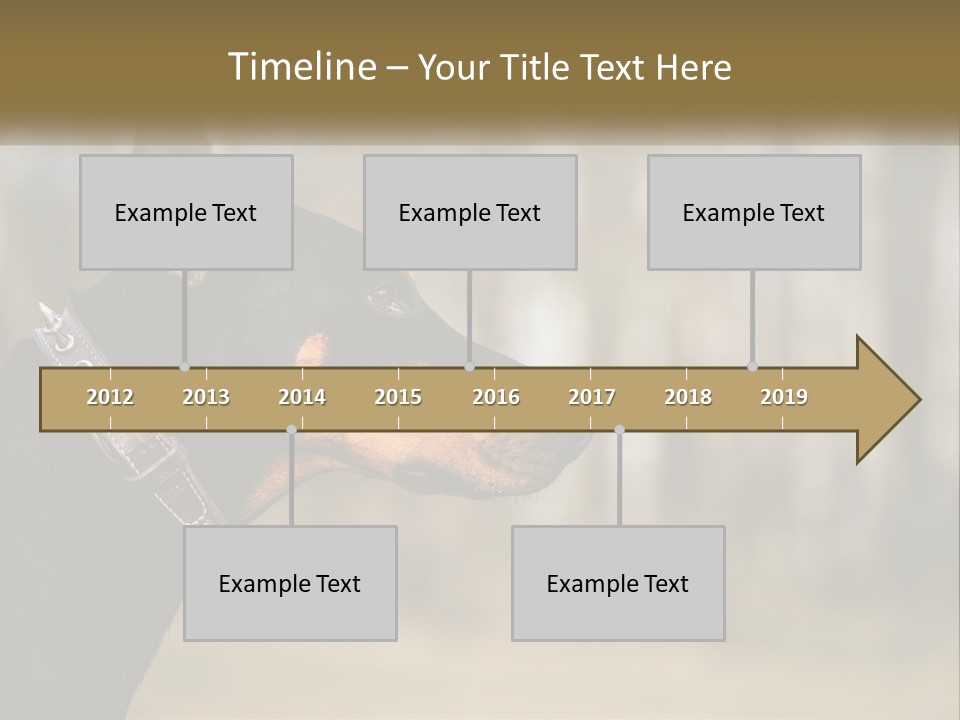 Timeline – Your Title Text Here

Example Text

Example Text

Example Text

2012 2013 2014 2015 2016 2017 2018 2019

Example Text

Example Text